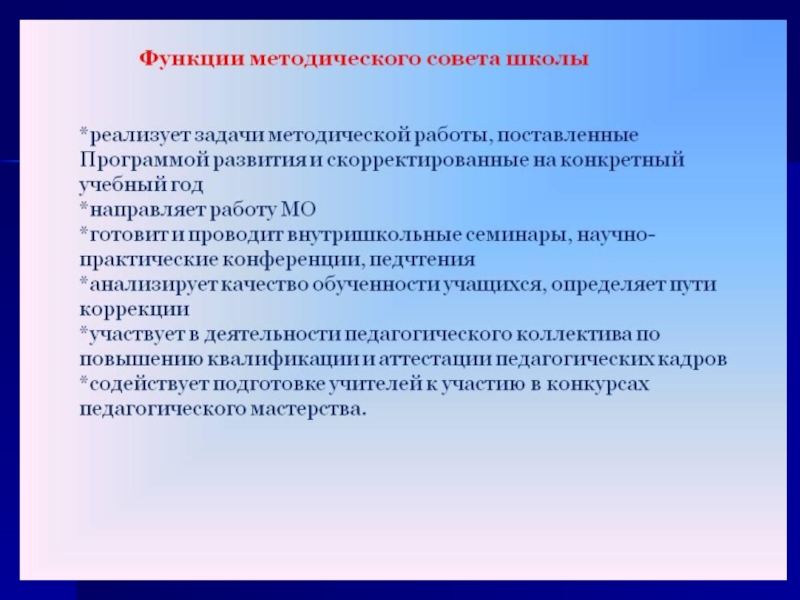 Функции методического совета школы

*реализует задачи методической работы, поставленные Программой развития и скорректированные на конкретный учебный год
*направляет работу МО
*готовит и проводит внутришкольные семинары, научно-практические конференции, педчтения
*анализирует качество обученности учащихся, определяет пути коррекции
*участвует в деятельности педагогического коллектива по повышению квалификации и аттестации педагогических кадров
*содействует подготовке учителей к участию в конкурсах педагогического мастерства.